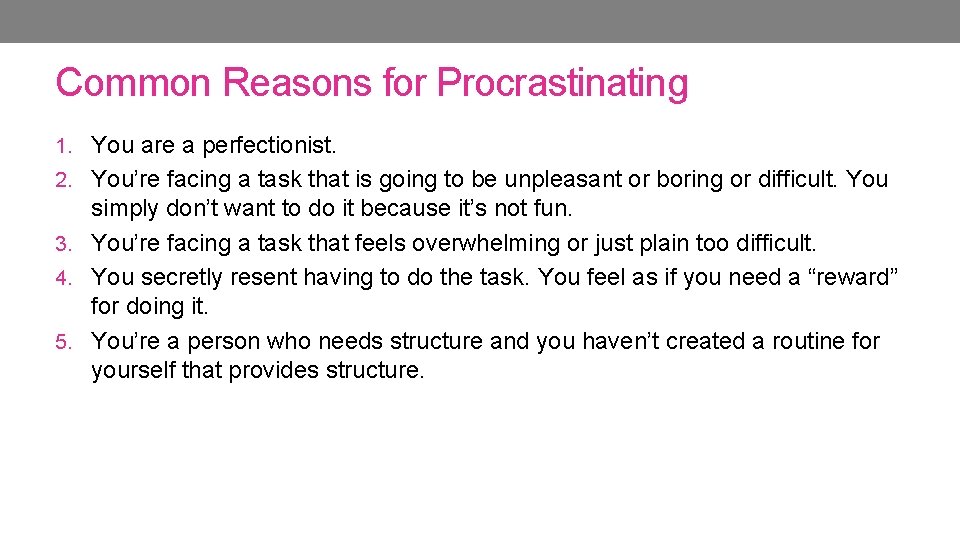 Common Reasons for Procrastinating

1. You are a perfectionist.
2. You're facing a task that is going to be unpleasant or boring or difficult. You simply don't want to do it because it's not fun.
3. You're facing a task that feels overwhelming or just plain too difficult.
4. You secretly resent having to do the task. You feel as if you need a "reward" for doing it.
5. You're a person who needs structure and you haven't created a routine for yourself that provides structure.